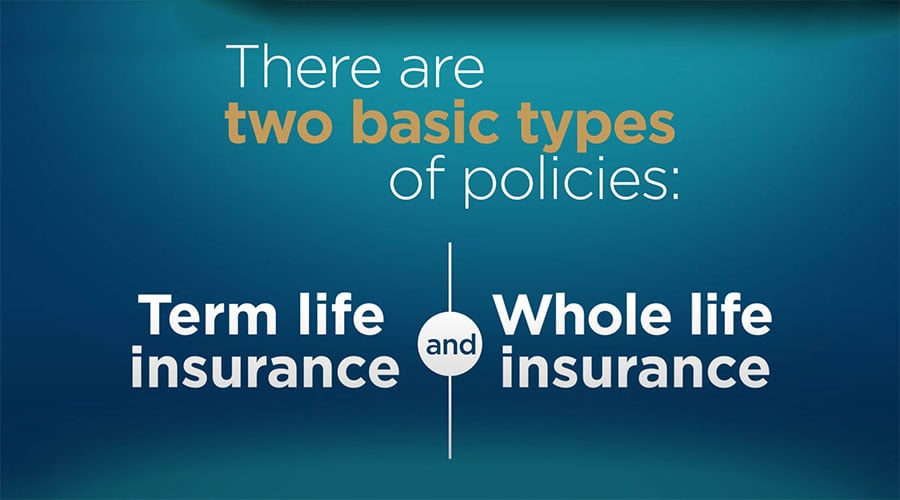 There are
two basic types
of policies:

Term life insurance

and

Whole life insurance